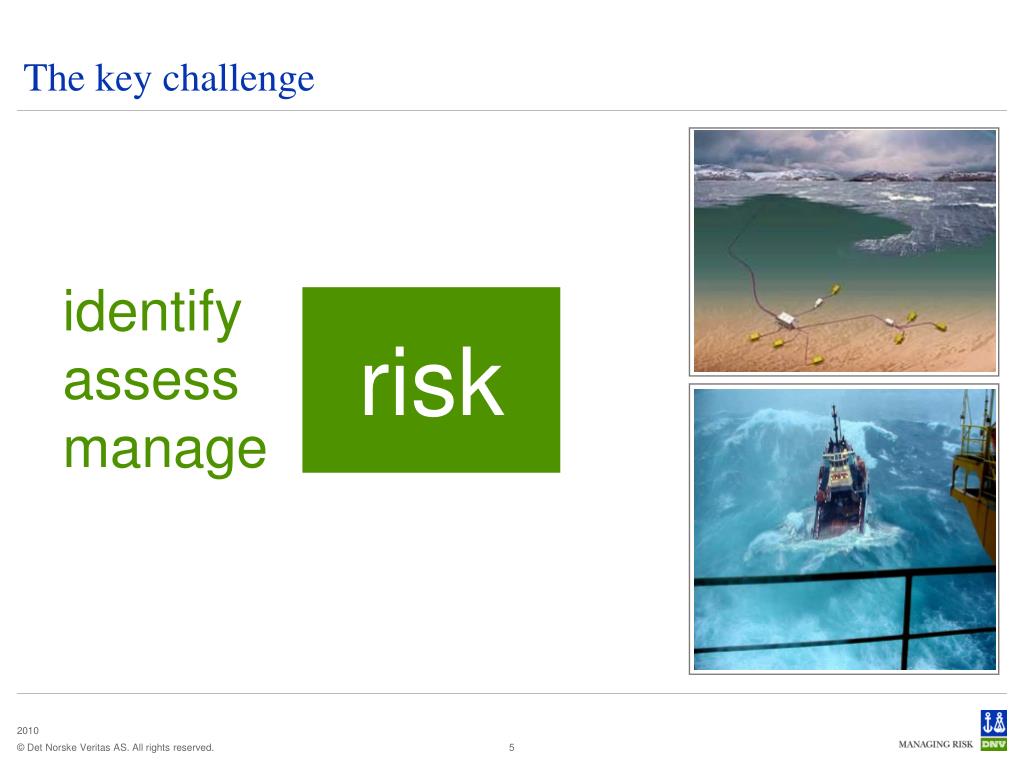 The key challenge

identify
assess
manage

risk

2010
© Det Norske Veritas AS. All rights reserved.

5

MANAGING RISK DNV